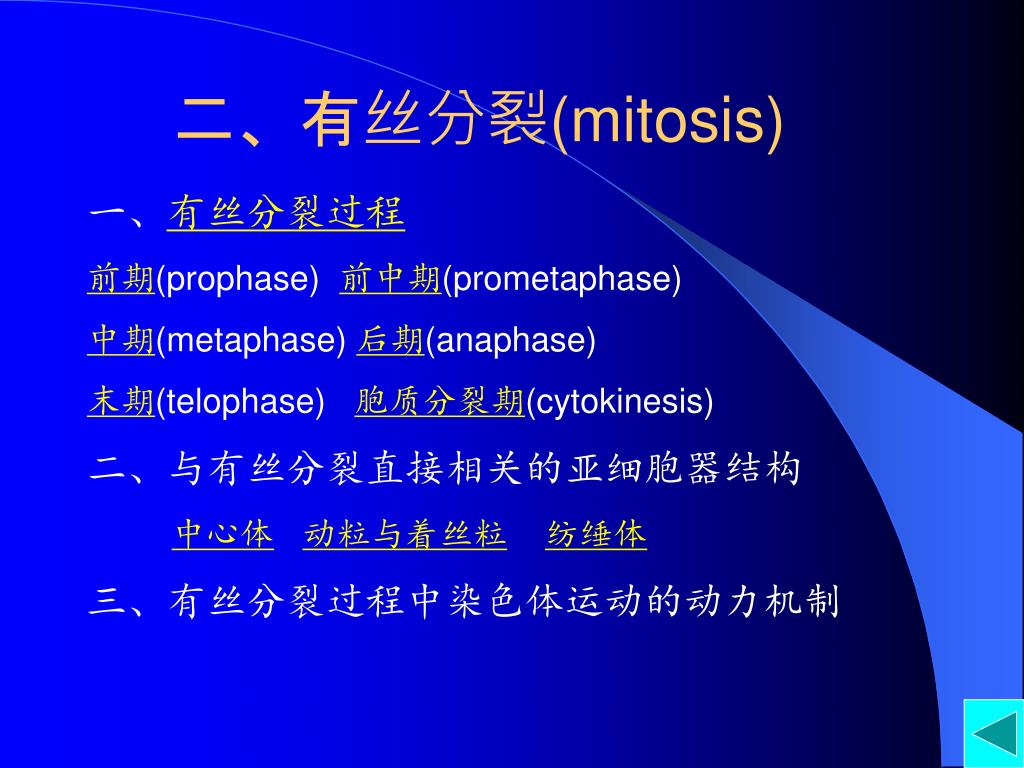 二、有丝分裂(mitosis)

一、有丝分裂过程

前期(prophase) 前中期(prometaphase)

中期(metaphase) 后期(anaphase)

末期(telophase) 胞质分裂期(cytokinesis)

二、与有丝分裂直接相关的亚细胞器结构

中心体 动粒与着丝粒 纺锤体

三、有丝分裂过程中染色体运动的动力机制